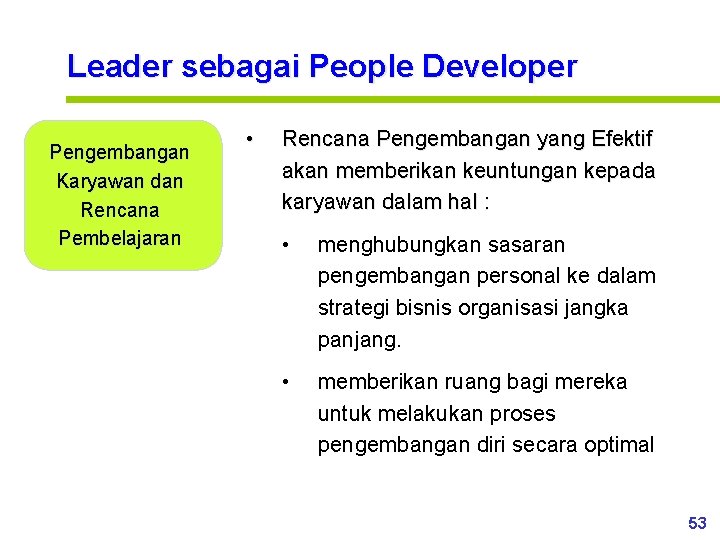 Leader sebagai People Developer

Pengembangan Karyawan dan Rencana Pembelajaran

• Rencana Pengembangan yang Efektif akan memberikan keuntungan kepada karyawan dalam hal :

• menghubungkan sasaran pengembangan personal ke dalam strategi bisnis organisasi jangka panjang.

• memberikan ruang bagi mereka untuk melakukan proses pengembangan diri secara optimal

53